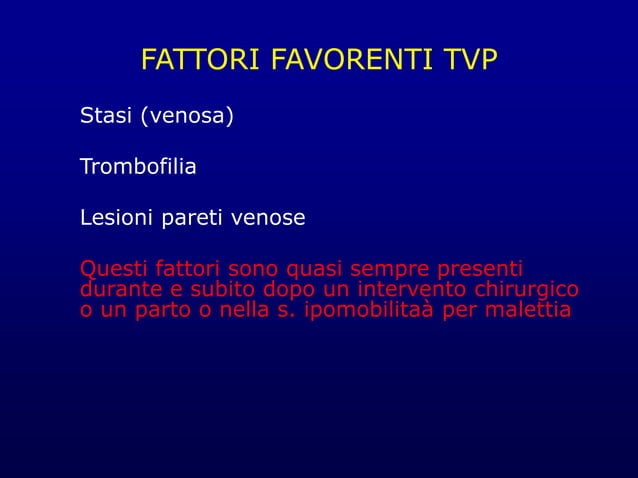 FATTORI FAVORENTI TVP

Stasi (venosa)

Trombofilia

Lesioni pareti venose

Questi fattori sono quasi sempre presenti durante e subito dopo un intervento chirurgico o un parto o nella s. ipomobilitaà per malettia